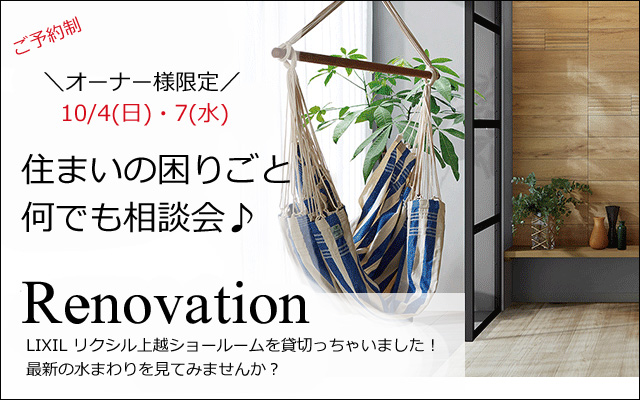 ご予約制

＼オーナー様限定／
10/4(日)・7(水)

住まいの困りごと
何でも相談会♪

Renovation

LIXIL リクシル上越ショールームを貸切っちゃいました！
最新の水まわりを見てみませんか？